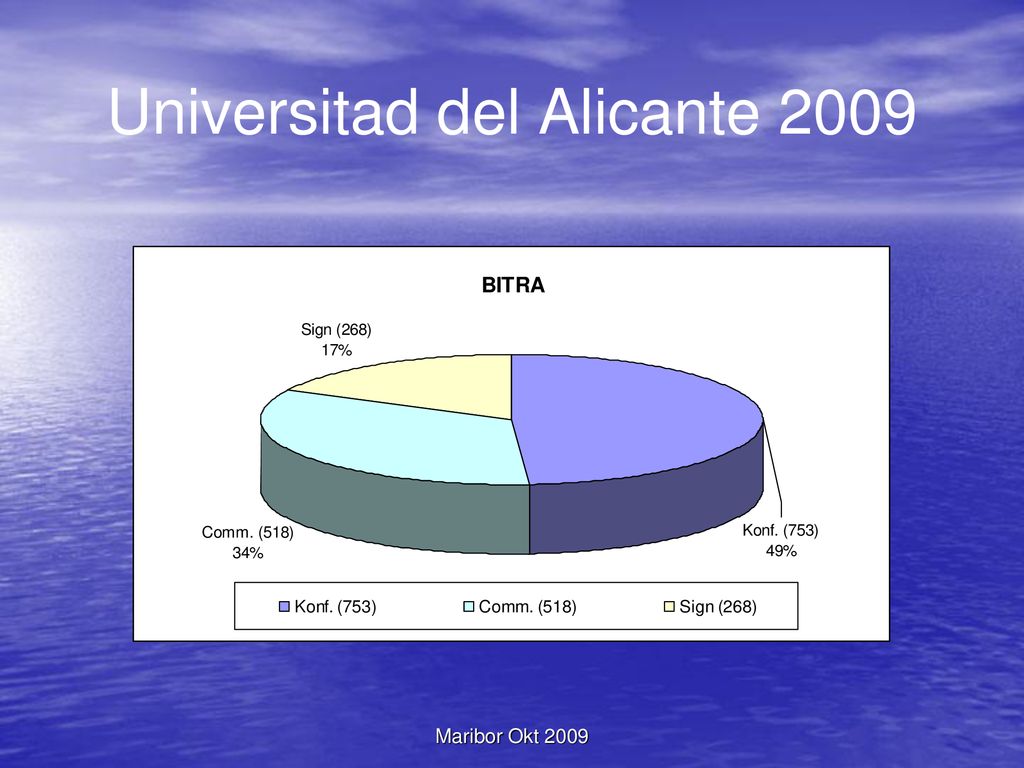 Universitad del Alicante 2009

BITRA

Sign (268)
17%

Comm. (518)
34%

Konf. (753)
49%

Konf. (753)
Comm. (518)
Sign (268)

Maribor Okt 2009